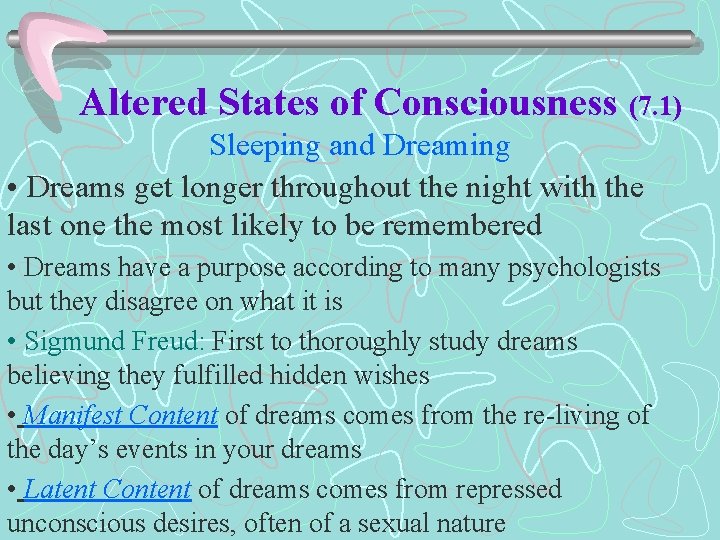 Altered States of Consciousness (7.1)
Sleeping and Dreaming

• Dreams get longer throughout the night with the last one the most likely to be remembered

• Dreams have a purpose according to many psychologists but they disagree on what it is

• Sigmund Freud: First to thoroughly study dreams believing they fulfilled hidden wishes

• Manifest Content of dreams comes from the re-living of the day's events in your dreams

• Latent Content of dreams comes from repressed unconscious desires, often of a sexual nature